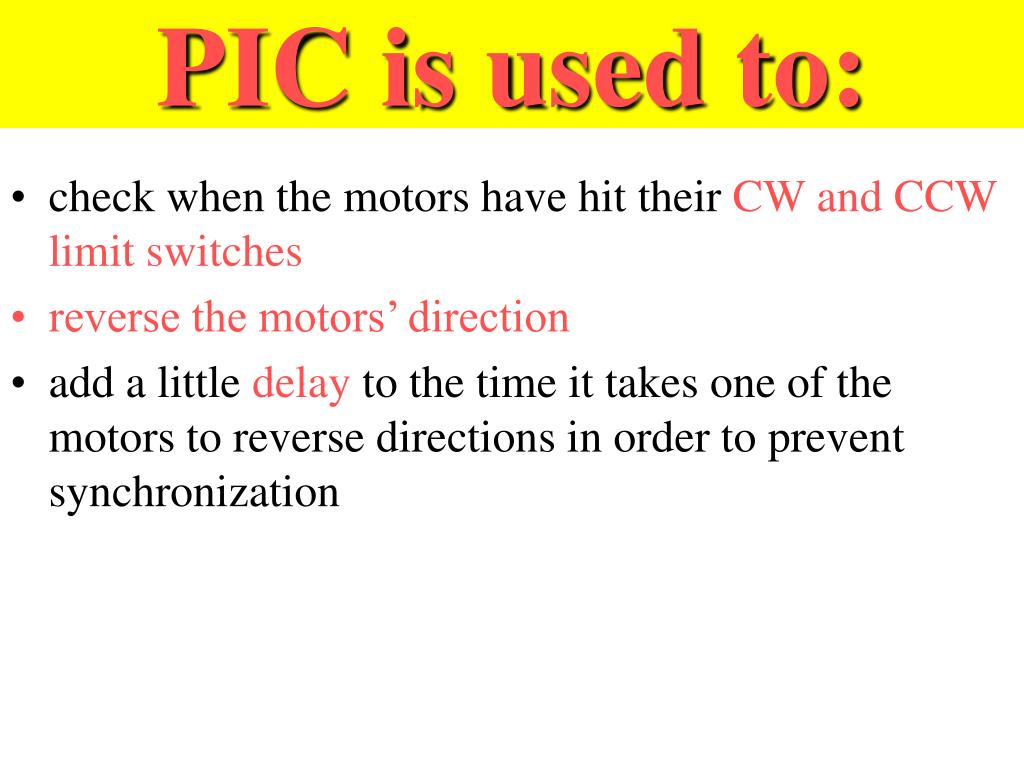 PIC is used to:

• check when the motors have hit their CW and CCW limit switches

• reverse the motors’ direction

• add a little delay to the time it takes one of the motors to reverse directions in order to prevent synchronization